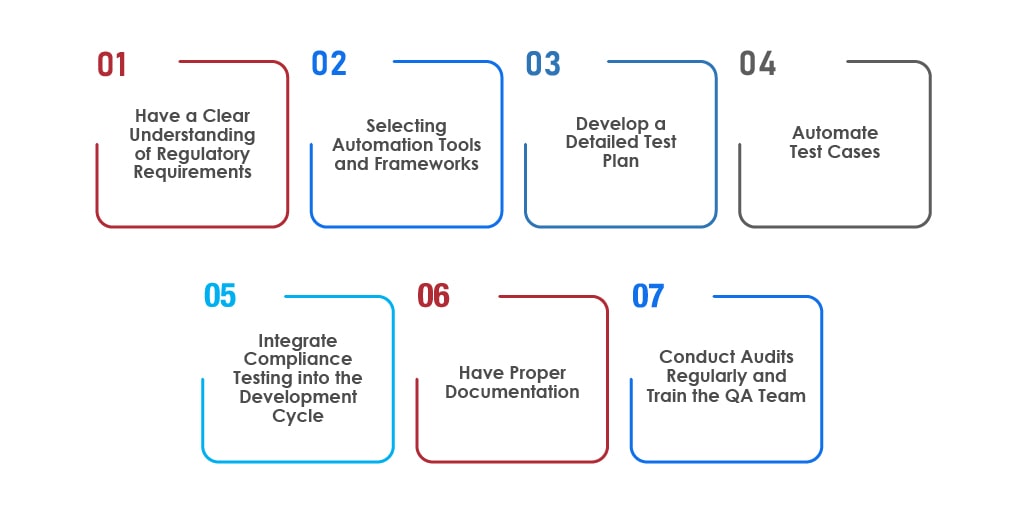 01
Have a Clear Understanding of Regulatory Requirements

02
Selecting Automation Tools and Frameworks

03
Develop a Detailed Test Plan

04
Automate Test Cases

05
Integrate Compliance Testing into the Development Cycle

06
Have Proper Documentation

07
Conduct Audits Regularly and Train the QA Team